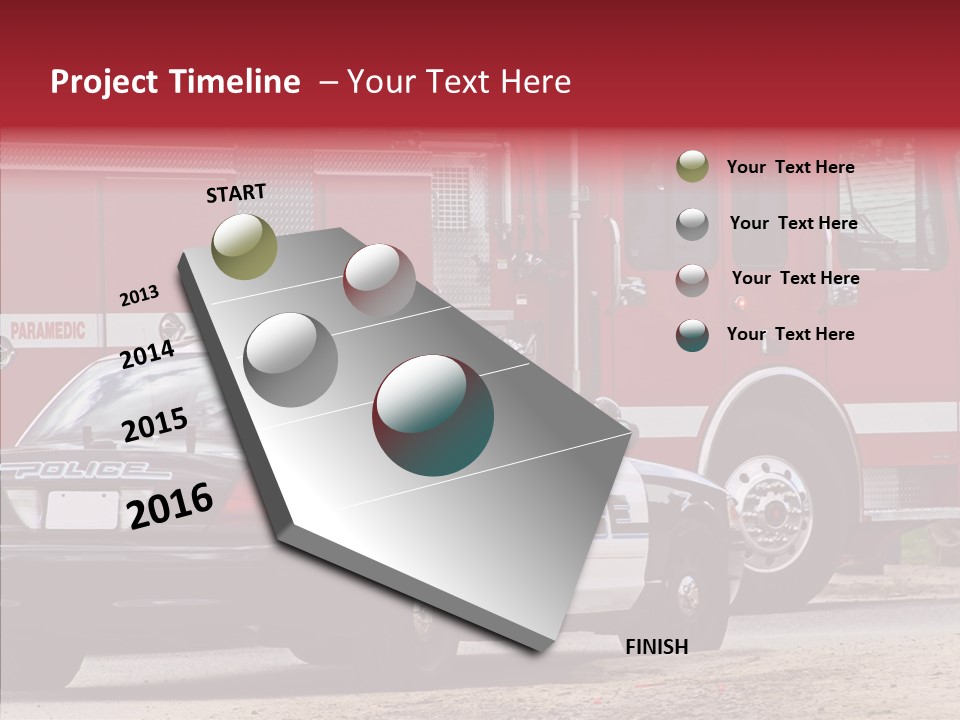 Project Timeline – Your Text Here

START

2013

2014

2015

2016

FINISH

Your Text Here

Your Text Here

Your Text Here

Your Text Here

PARAMEDIC

POLICE